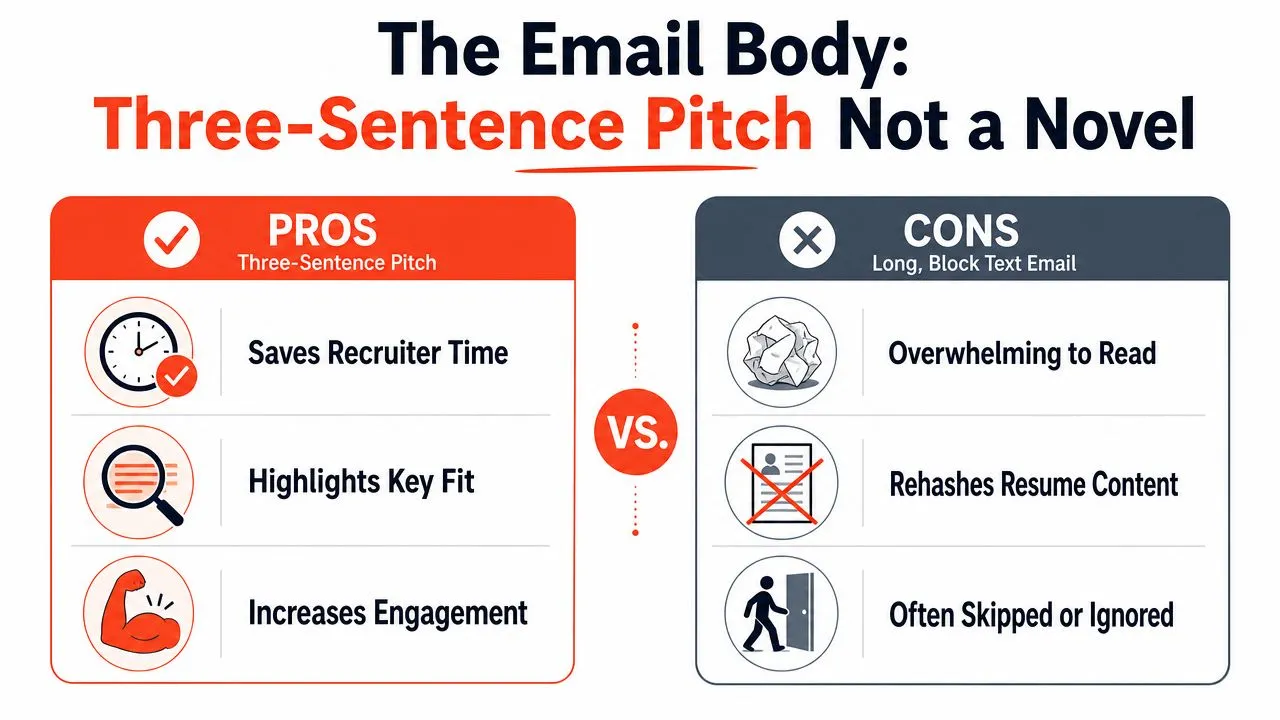 The Email Body:
Three-Sentence Pitch Not a Novel

PROS
Three-Sentence Pitch

Saves Recruiter Time

Highlights Key Fit

Increases Engagement

VS.

CONS
Long, Block Text Email

Overwhelming to Read

Rehashes Resume Content

Often Skipped or Ignored